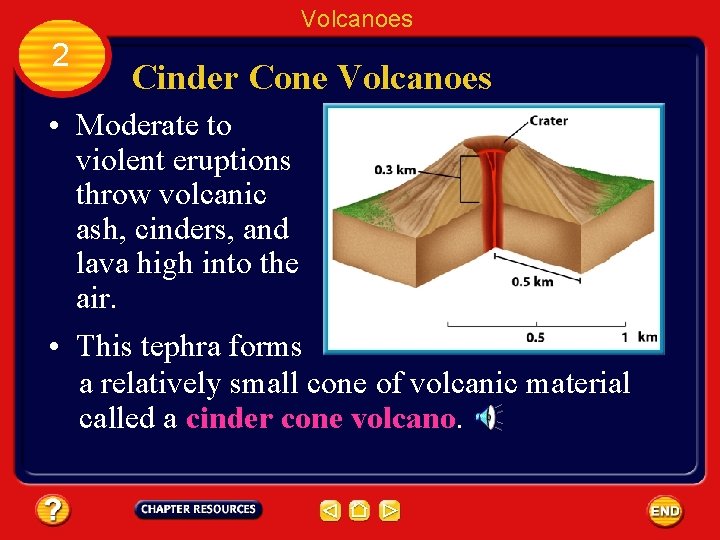 Volcanoes

2

Cinder Cone Volcanoes

• Moderate to violent eruptions throw volcanic ash, cinders, and lava high into the air.

Crater

0.3 km

0.5 km

0.5

1 km

• This tephra forms a relatively small cone of volcanic material called a cinder cone volcano.

?

CHAPTER RESOURCES

END